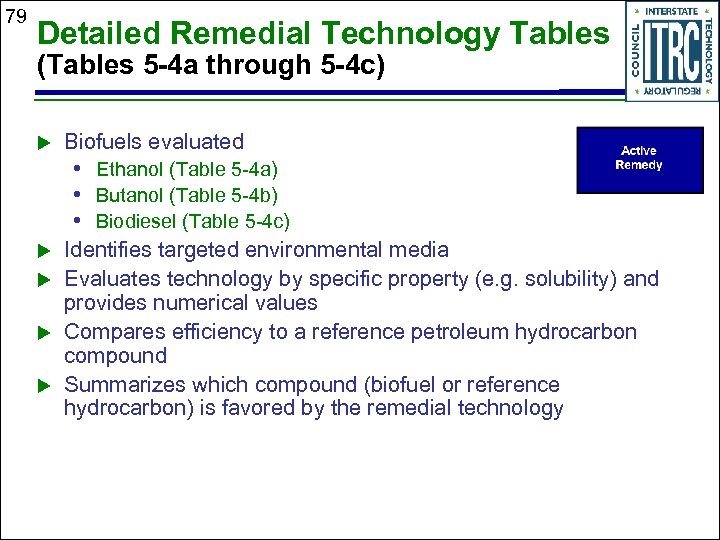 79

Detailed Remedial Technology Tables
(Tables 5-4a through 5-4c)

INTERSTATE TECHNOLOGY REGULATORY COUNCIL
ITRC

Active Remedy

▶ Biofuels evaluated
• Ethanol (Table 5-4a)
• Butanol (Table 5-4b)
• Biodiesel (Table 5-4c)
▶ Identifies targeted environmental media
▶ Evaluates technology by specific property (e.g. solubility) and provides numerical values
▶ Compares efficiency to a reference petroleum hydrocarbon compound
▶ Summarizes which compound (biofuel or reference hydrocarbon) is favored by the remedial technology